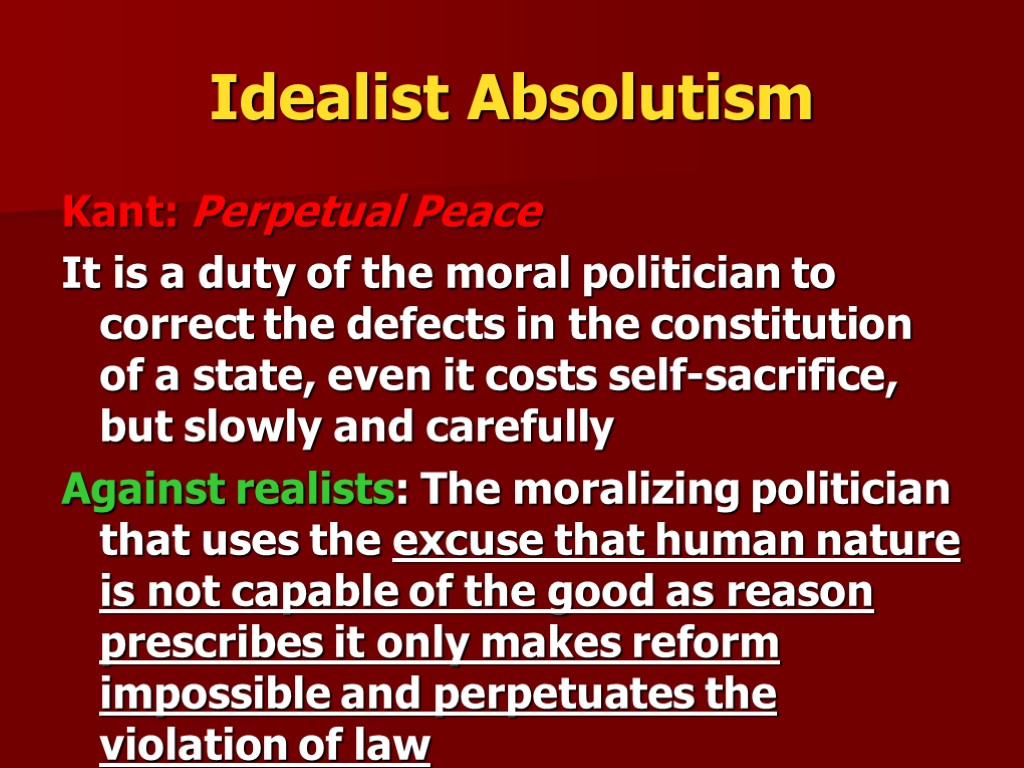 Idealist Absolutism

Kant: Perpetual Peace

It is a duty of the moral politician to correct the defects in the constitution of a state, even it costs self-sacrifice, but slowly and carefully

Against realists: The moralizing politician that uses the excuse that human nature is not capable of the good as reason prescribes it only makes reform impossible and perpetuates the violation of law